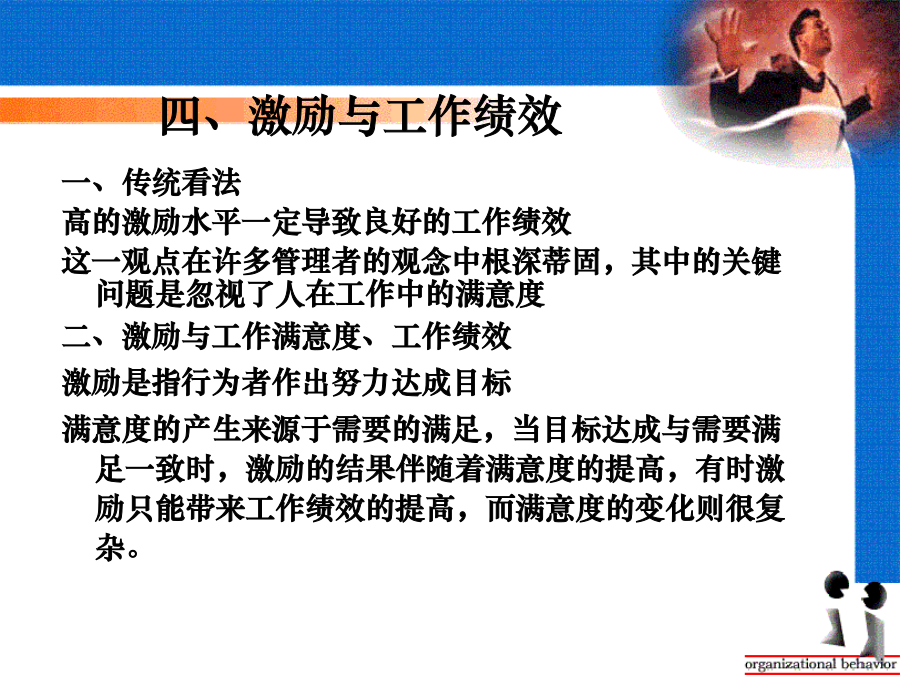 四、激励与工作绩效

一、传统看法

高的激励水平一定导致良好的工作绩效

这一观点在许多管理者的观念中根深蒂固，其中的关键问题是忽视了人在工作中的满意度

二、激励与工作满意度、工作绩效

激励是指行为者作出努力达成目标

满意度的产生来源于需要的满足，当目标达成与需要满足一致时，激励的结果伴随着满意度的提高，有时激励只能带来工作绩效的提高，而满意度的变化则很复杂。

organizational behavior